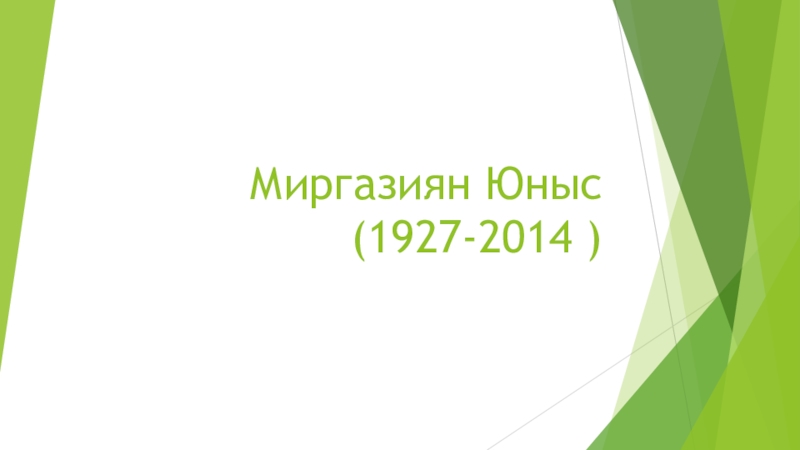 Миргазиян Юныс
(1927-2014 )